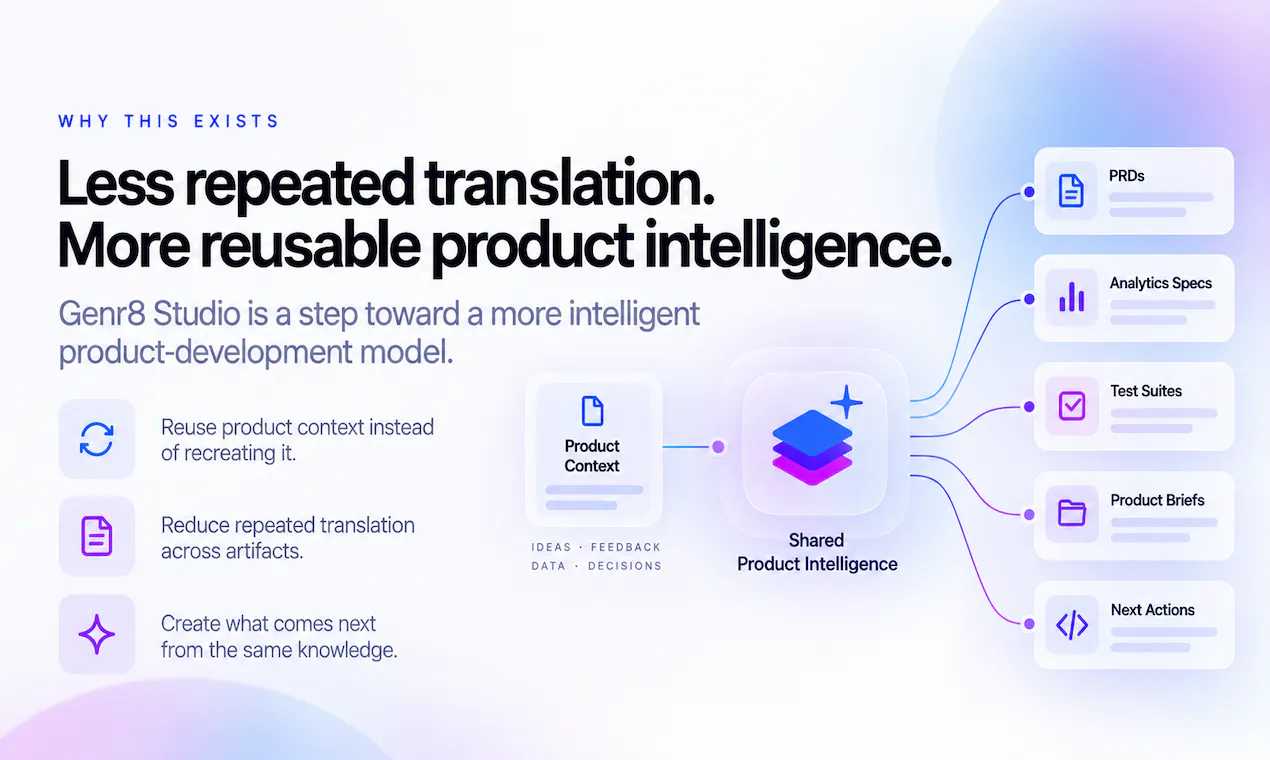 WHY THIS EXISTS

Less repeated translation.
More reusable product intelligence.

Genr8 Studio is a step toward a more intelligent product-development model.

Reuse product context instead of recreating it.

Reduce repeated translation across artifacts.

Create what comes next from the same knowledge.

Product Context

IDEAS · FEEDBACK
DATA · DECISIONS

Shared Product Intelligence

PRDs

Analytics Specs

Test Suites

Product Briefs

Next Actions